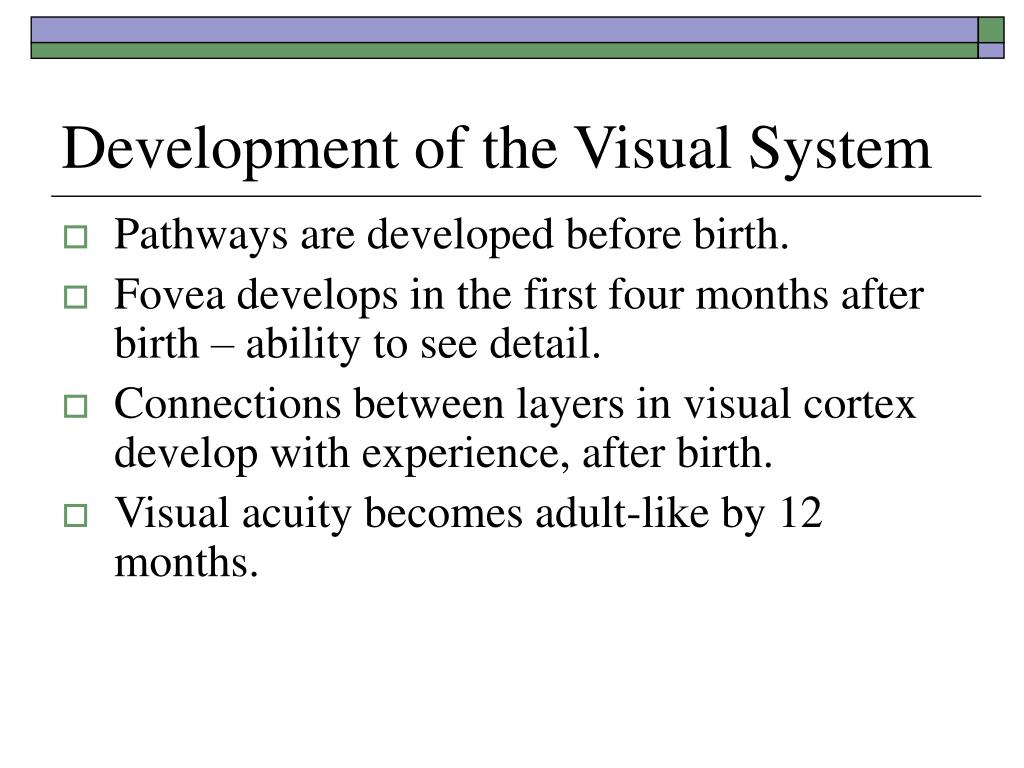 Development of the Visual System

Pathways are developed before birth.

Fovea develops in the first four months after birth – ability to see detail.

Connections between layers in visual cortex develop with experience, after birth.

Visual acuity becomes adult-like by 12 months.